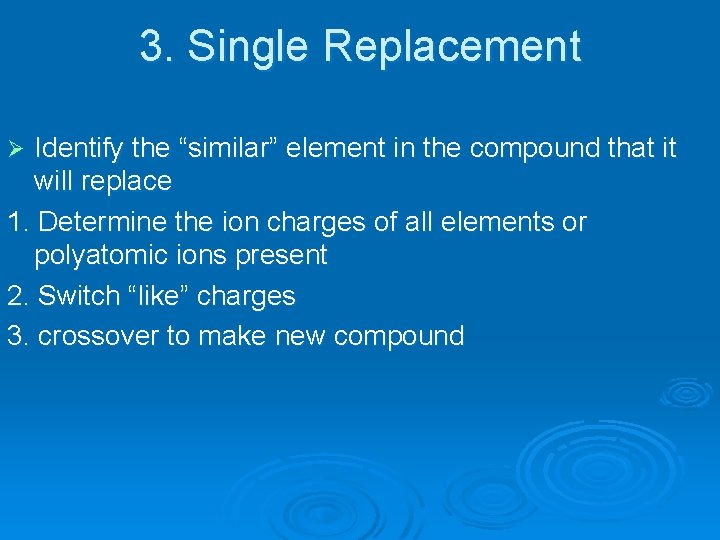 3. Single Replacement

➢ Identify the “similar” element in the compound that it will replace

1. Determine the ion charges of all elements or polyatomic ions present

2. Switch “like” charges

3. crossover to make new compound